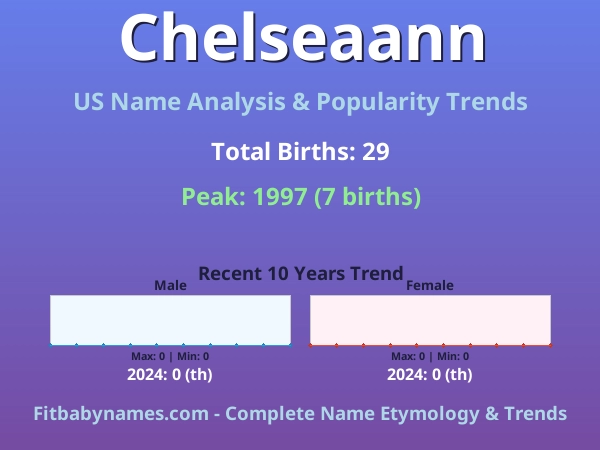 Chelseaann

US Name Analysis & Popularity Trends

Total Births: 29

Peak: 1997 (7 births)

Recent 10 Years Trend

Male

Max: 0 | Min: 0

2024: 0 (th)

Female

Max: 0 | Min: 0

2024: 0 (th)

Fitbabynames.com - Complete Name Etymology & Trends